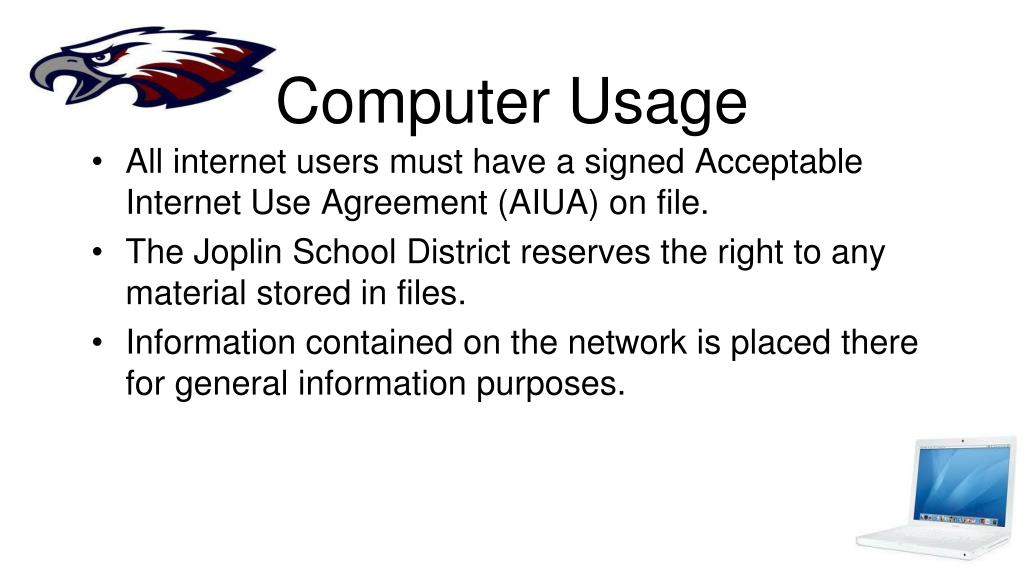 Computer Usage

• All internet users must have a signed Acceptable Internet Use Agreement (AIUA) on file.

• The Joplin School District reserves the right to any material stored in files.

• Information contained on the network is placed there for general information purposes.